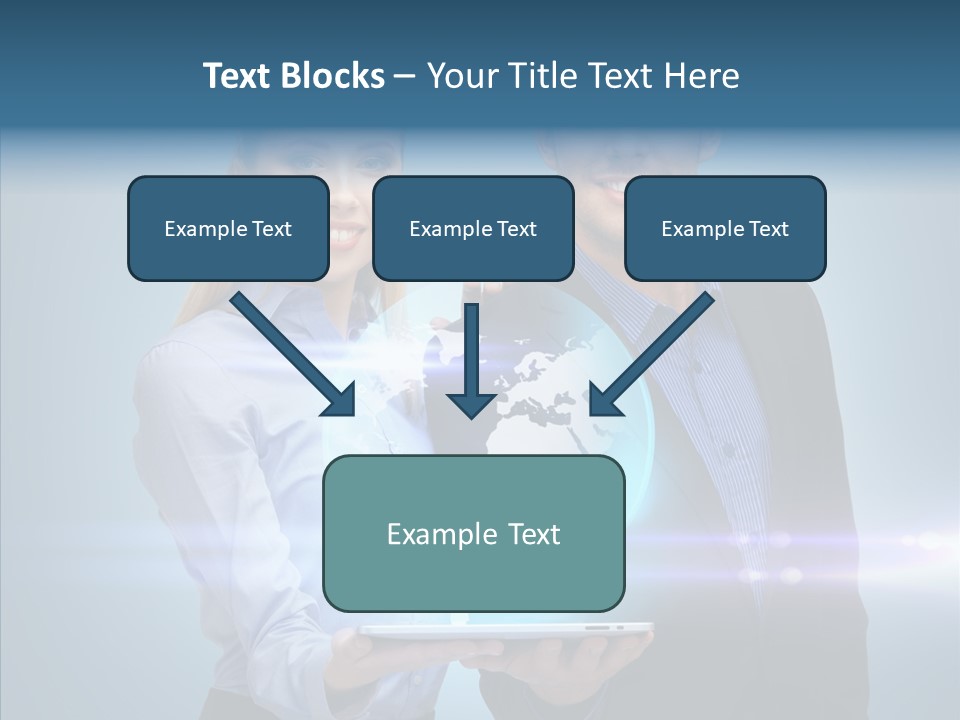 Text Blocks – Your Title Text Here

Example Text

Example Text

Example Text

Example Text